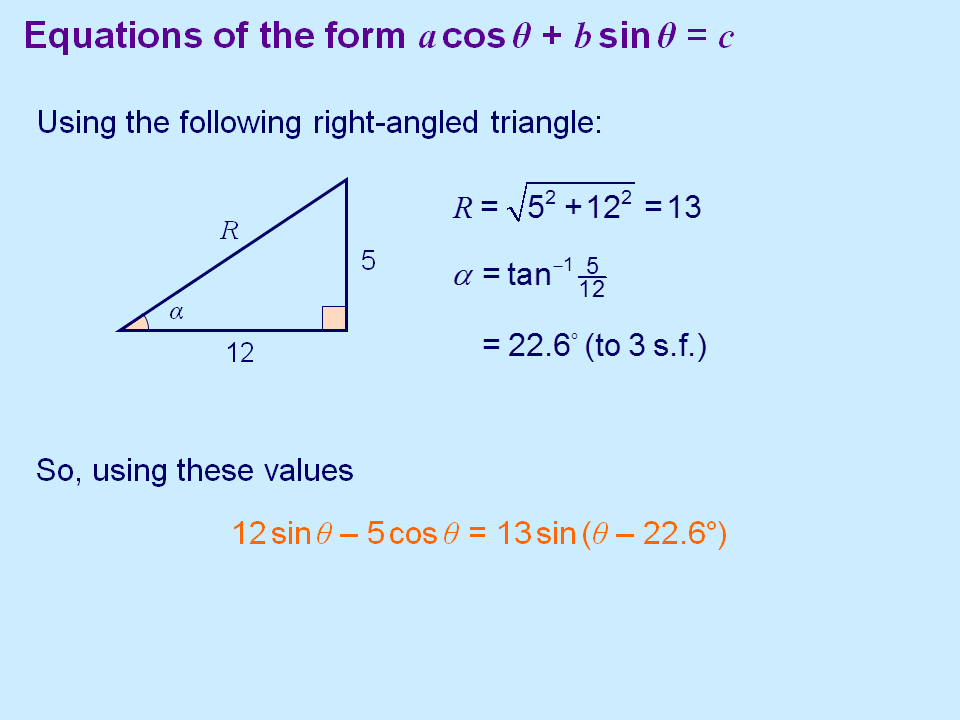 Equations of the form $a\cos\theta + b\sin\theta = c$

Using the following right-angled triangle:

$R$

5

$\alpha$

12

$R = \sqrt{5^2 + 12^2} = 13$

$\alpha = \tan^{-1}\frac{5}{12}$

$= 22.6^\circ$ (to 3 s.f.)

So, using these values

$12\sin\theta - 5\cos\theta = 13\sin(\theta - 22.6^\circ)$